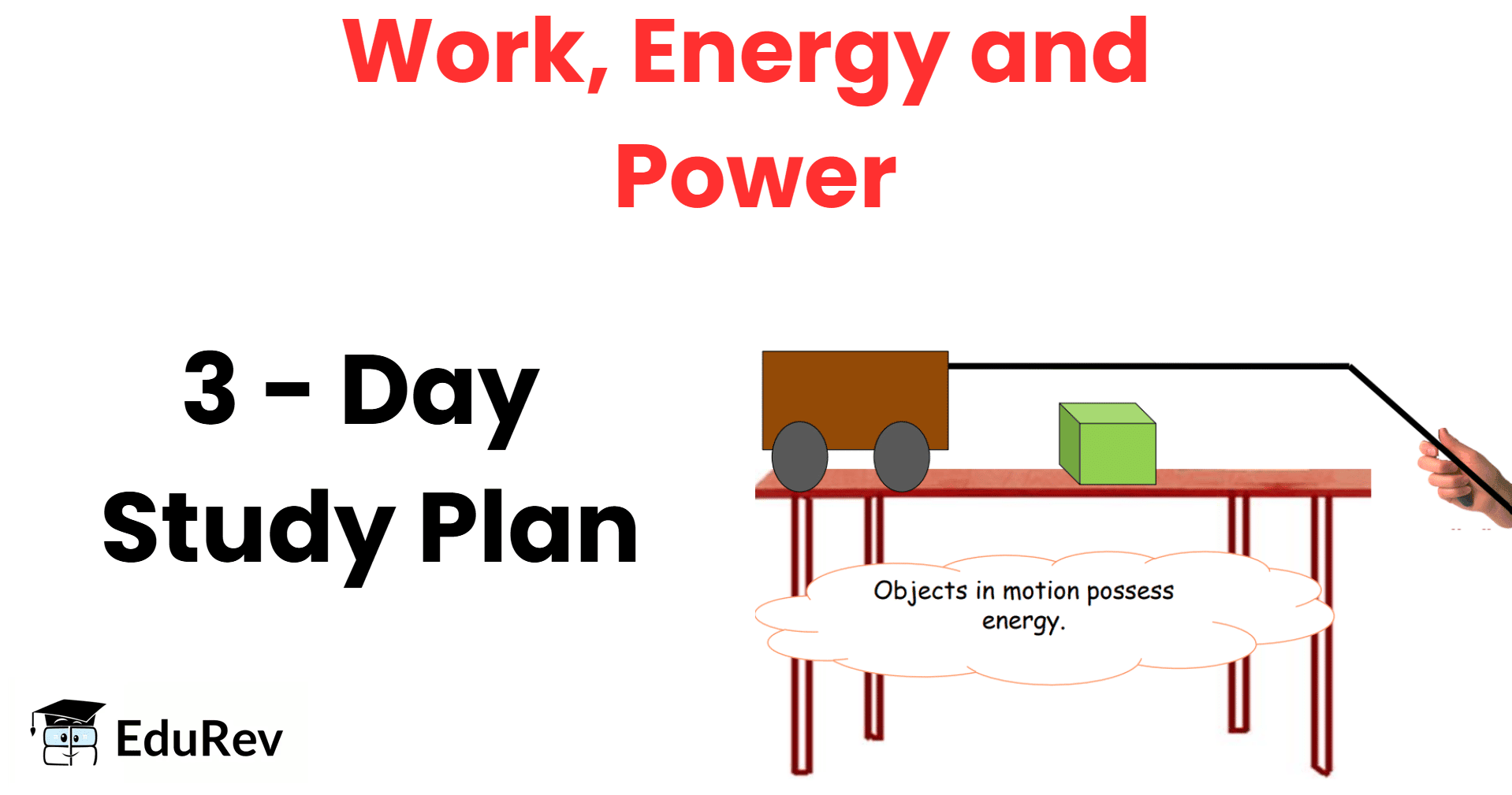 Work, Energy and Power

3 - Day Study Plan

Objects in motion possess energy.

EduRev